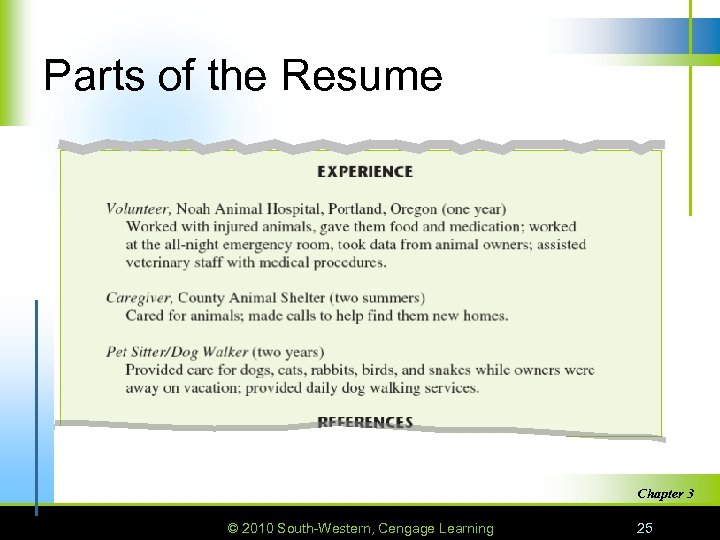 Parts of the Resume

EXPERIENCE

Volunteer, Noah Animal Hospital, Portland, Oregon (one year)
Worked with injured animals, gave them food and medication; worked at the all-night emergency room, took data from animal owners; assisted veterinary staff with medical procedures.

Caregiver, County Animal Shelter (two summers)
Cared for animals; made calls to help find them new homes.

Pet Sitter/Dog Walker (two years)
Provided care for dogs, cats, rabbits, birds, and snakes while owners were away on vacation; provided daily dog walking services.

REFERENCES

Chapter 3

© 2010 South-Western, Cengage Learning

25